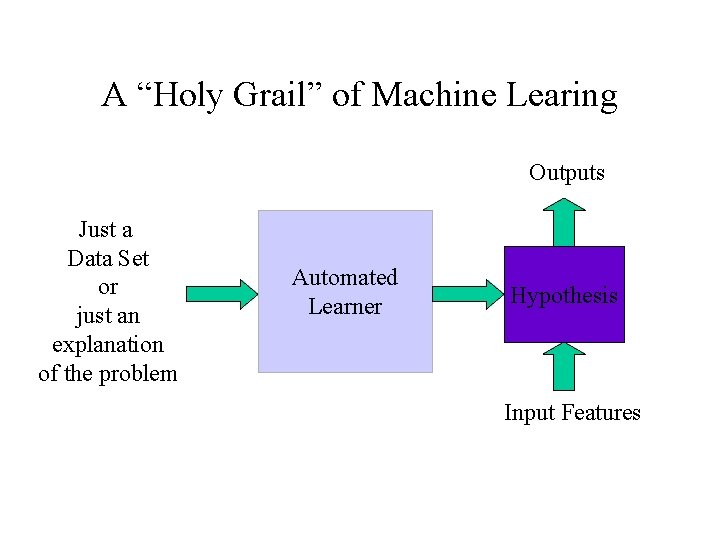 A “Holy Grail” of Machine Learing

Just a Data Set or just an explanation of the problem

Automated Learner

Outputs

Hypothesis

Input Features